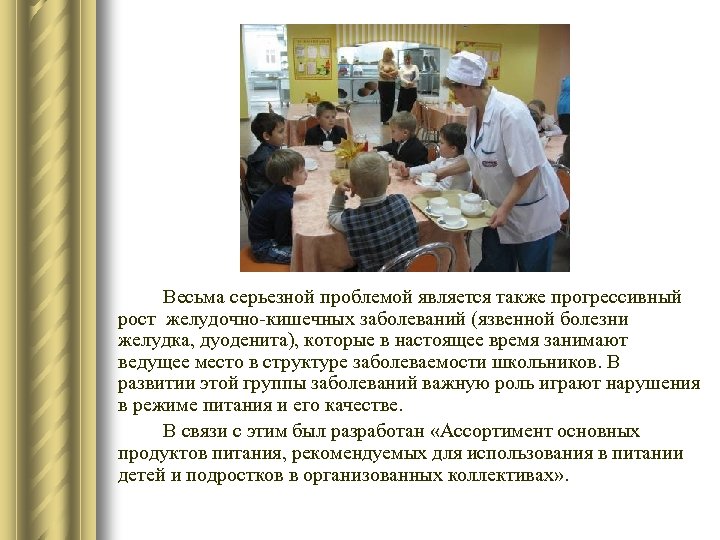 Весьма серьезной проблемой является также прогрессивный рост желудочно-кишечных заболеваний (язвенной болезни желудка, дуоденита), которые в настоящее время занимают ведущее место в структуре заболеваемости школьников. В развитии этой группы заболеваний важную роль играют нарушения в режиме питания и его качестве.

В связи с этим был разработан «Ассортимент основных продуктов питания, рекомендуемых для использования в питании детей и подростков в организованных коллективах».